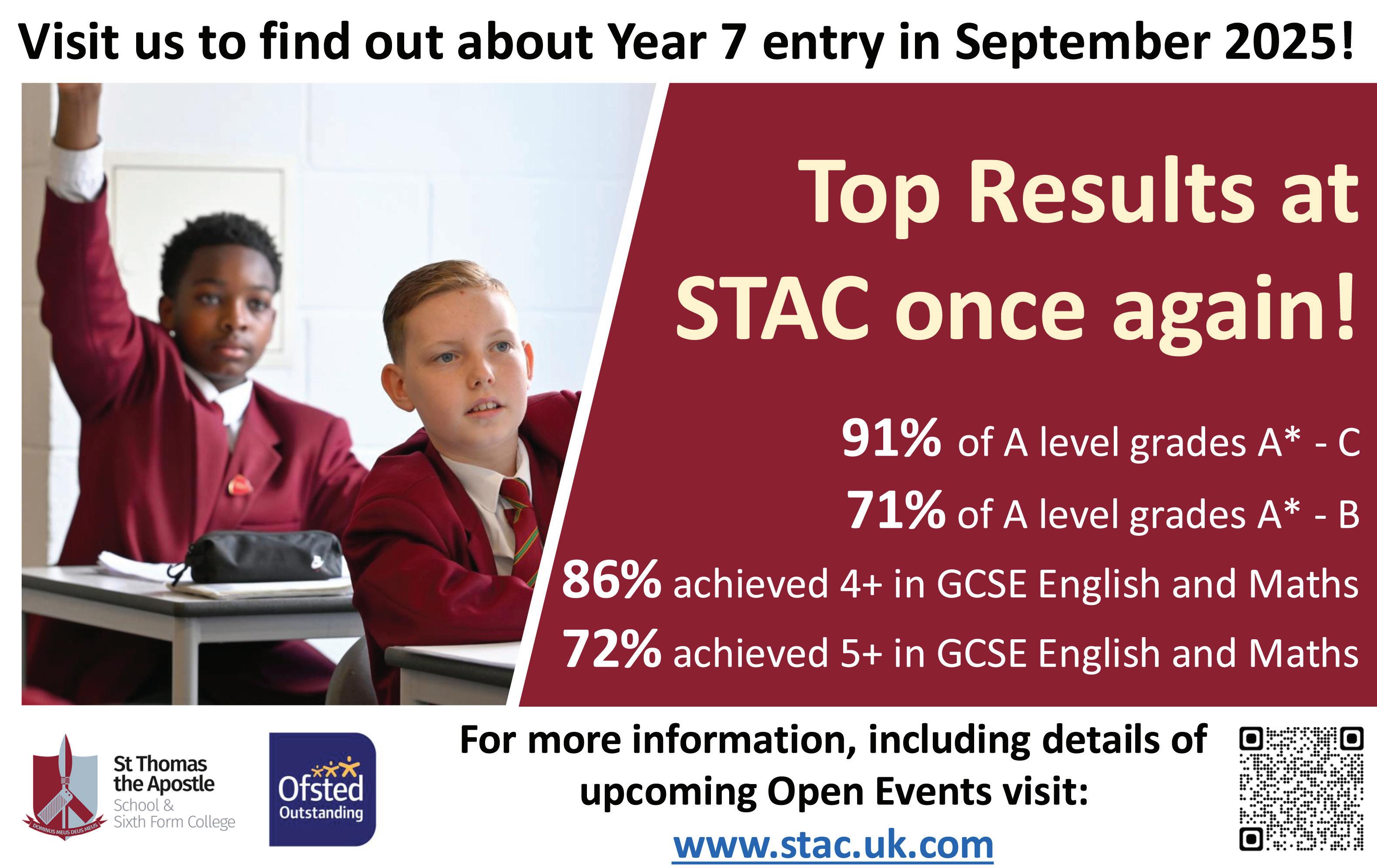 Visit us to find out about Year 7 entry in September 2025!

Top Results at STAC once again!

91% of A level grades A* - C

71% of A level grades A* - B

86% achieved 4+ in GCSE English and Maths

72% achieved 5+ in GCSE English and Maths

DOMINUS MEUS DEUS MEUS

St Thomas
the Apostle
School &
Sixth Form College

Ofsted
Outstanding

For more information, including details of upcoming Open Events visit:
www.stac.uk.com